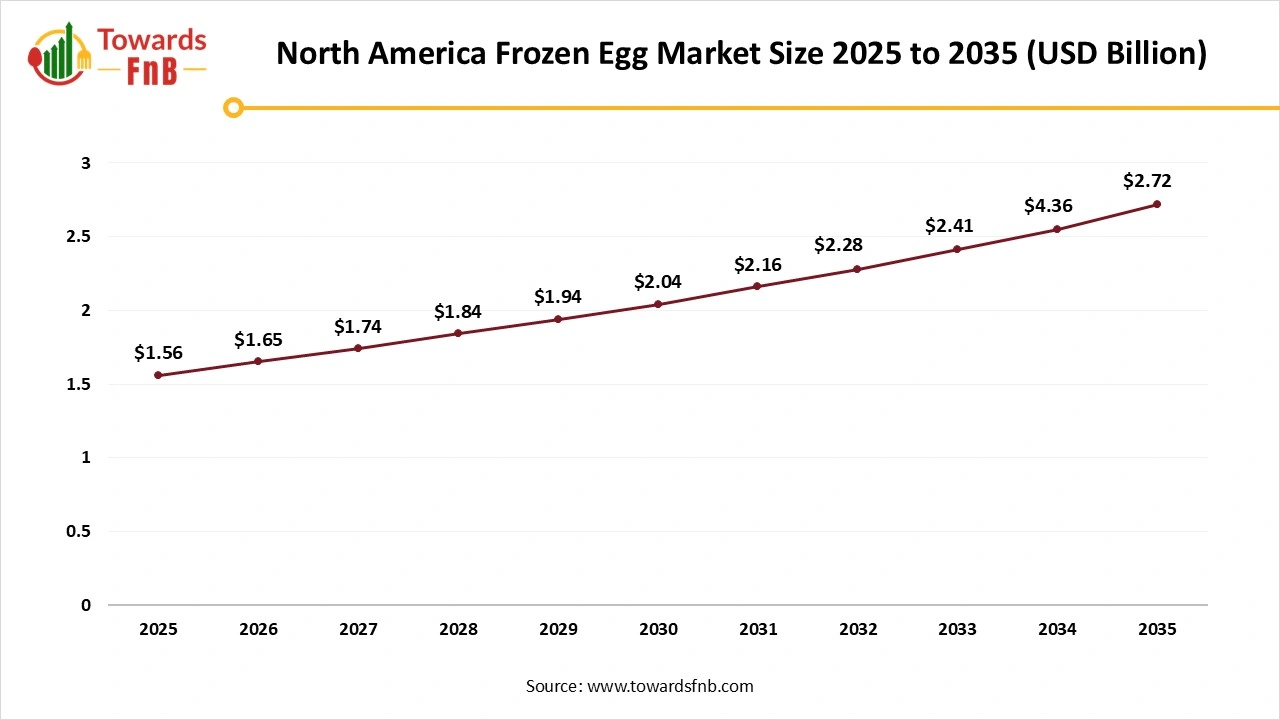 Towards FnB

North America Frozen Egg Market Size 2025 to 2035 (USD Billion)

3
2.5
2
1.5
1
0.5
0

$1.56
$1.65
$1.74
$1.84
$1.94
$2.04
$2.16
$2.28
$2.41
$4.36
$2.72

2025
2026
2027
2028
2029
2030
2031
2032
2033
2034
2035

Source: www.towardsfnb.com